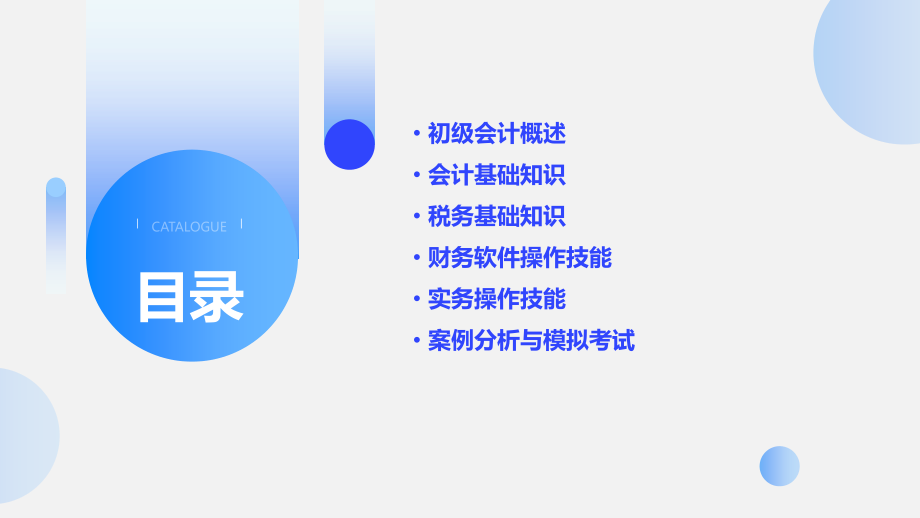 CATALOGUE

目录

• 初级会计概述
• 会计基础知识
• 税务基础知识
• 财务软件操作技能
• 实务操作技能
• 案例分析与模拟考试